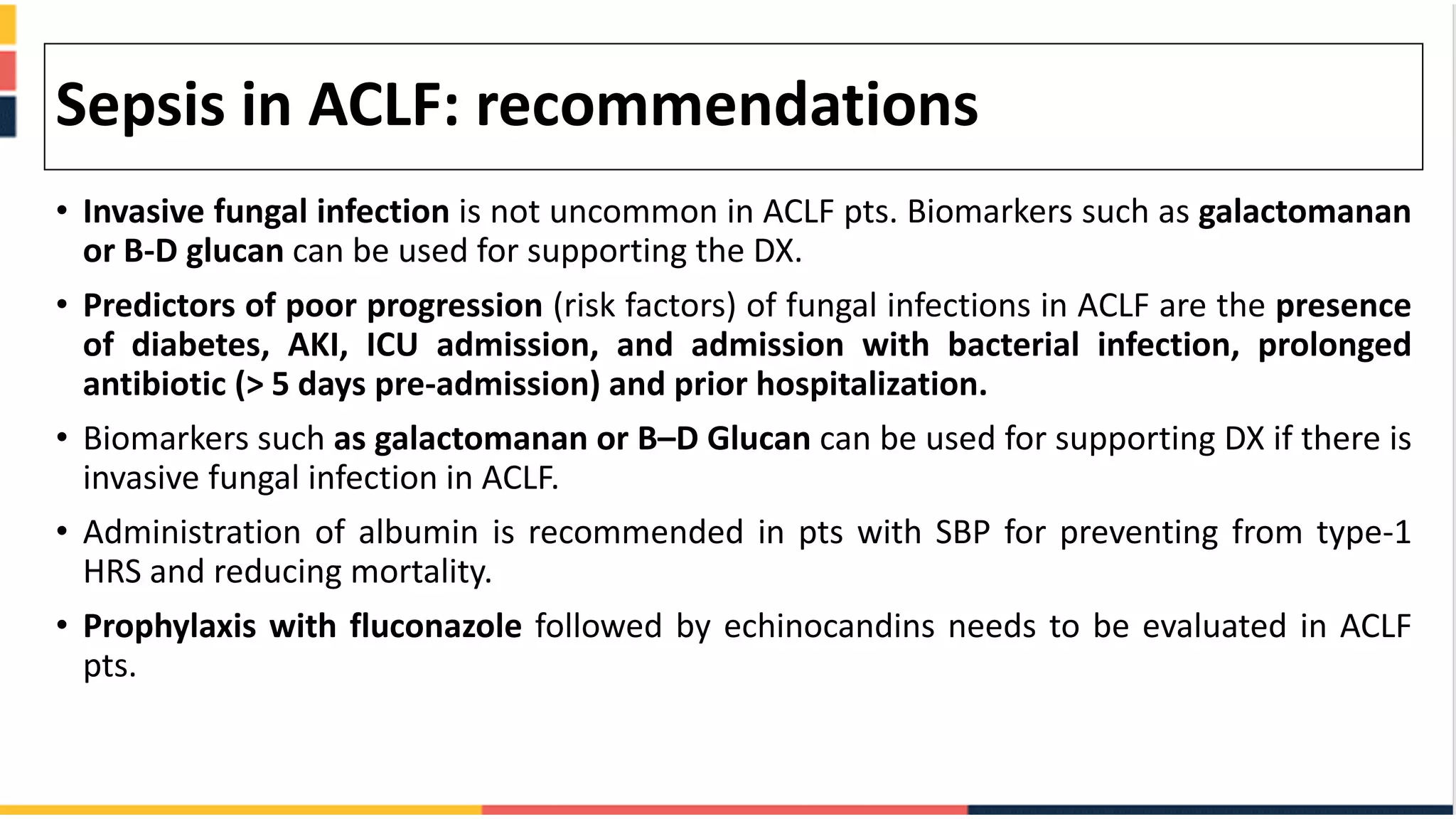 Sepsis in ACLF: recommendations

• Invasive fungal infection is not uncommon in ACLF pts. Biomarkers such as galactomanan or B-D glucan can be used for supporting the DX.

• Predictors of poor progression (risk factors) of fungal infections in ACLF are the presence of diabetes, AKI, ICU admission, and admission with bacterial infection, prolonged antibiotic (> 5 days pre-admission) and prior hospitalization.

• Biomarkers such as galactomanan or B–D Glucan can be used for supporting DX if there is invasive fungal infection in ACLF.

• Administration of albumin is recommended in pts with SBP for preventing from type-1 HRS and reducing mortality.

• Prophylaxis with fluconazole followed by echinocandins needs to be evaluated in ACLF pts.